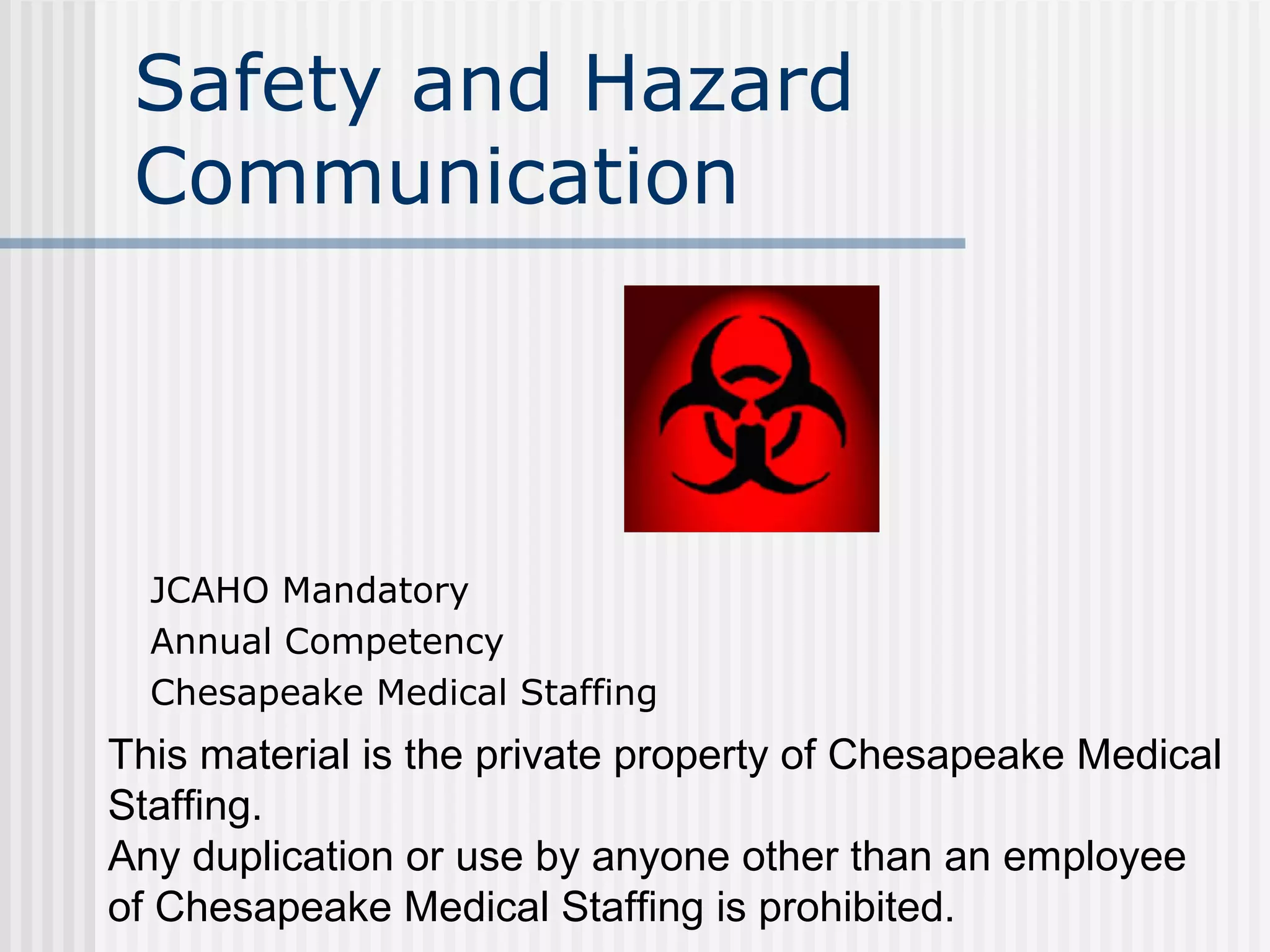 Safety and Hazard Communication

JCAHO Mandatory
Annual Competency
Chesapeake Medical Staffing

This material is the private property of Chesapeake Medical Staffing.
Any duplication or use by anyone other than an employee of Chesapeake Medical Staffing is prohibited.